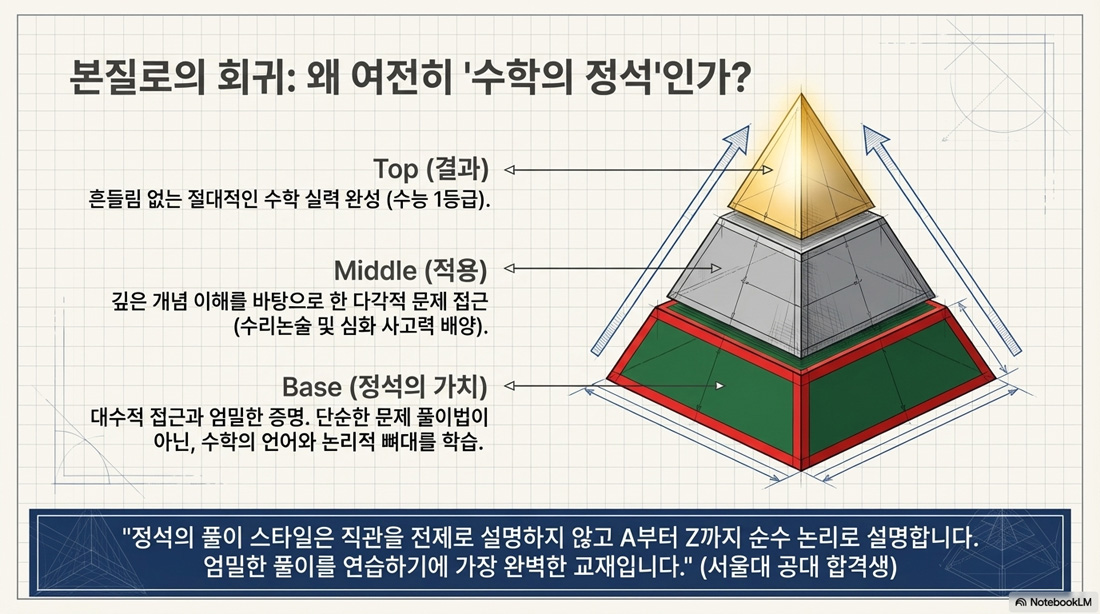 본질로의 회귀: 왜 여전히 '수학의 정석'인가?

Top (결과)
흔들림 없는 절대적인 수학 실력 완성 (수능 1등급).

Middle (적용)
깊은 개념 이해를 바탕으로 한 다각적 문제 접근 (수리논술 및 심화 사고력 배양).

Base (정석의 가치)
대수적 접근과 엄밀한 증명. 단순한 문제 풀이법이 아닌, 수학의 언어와 논리적 뼈대를 학습.

"정석의 풀이 스타일은 직관을 전제로 설명하지 않고 A부터 Z까지 순수 논리로 설명합니다. 엄밀한 풀이를 연습하기에 가장 완벽한 교재입니다." (서울대 공대 합격생)

NotebookLM